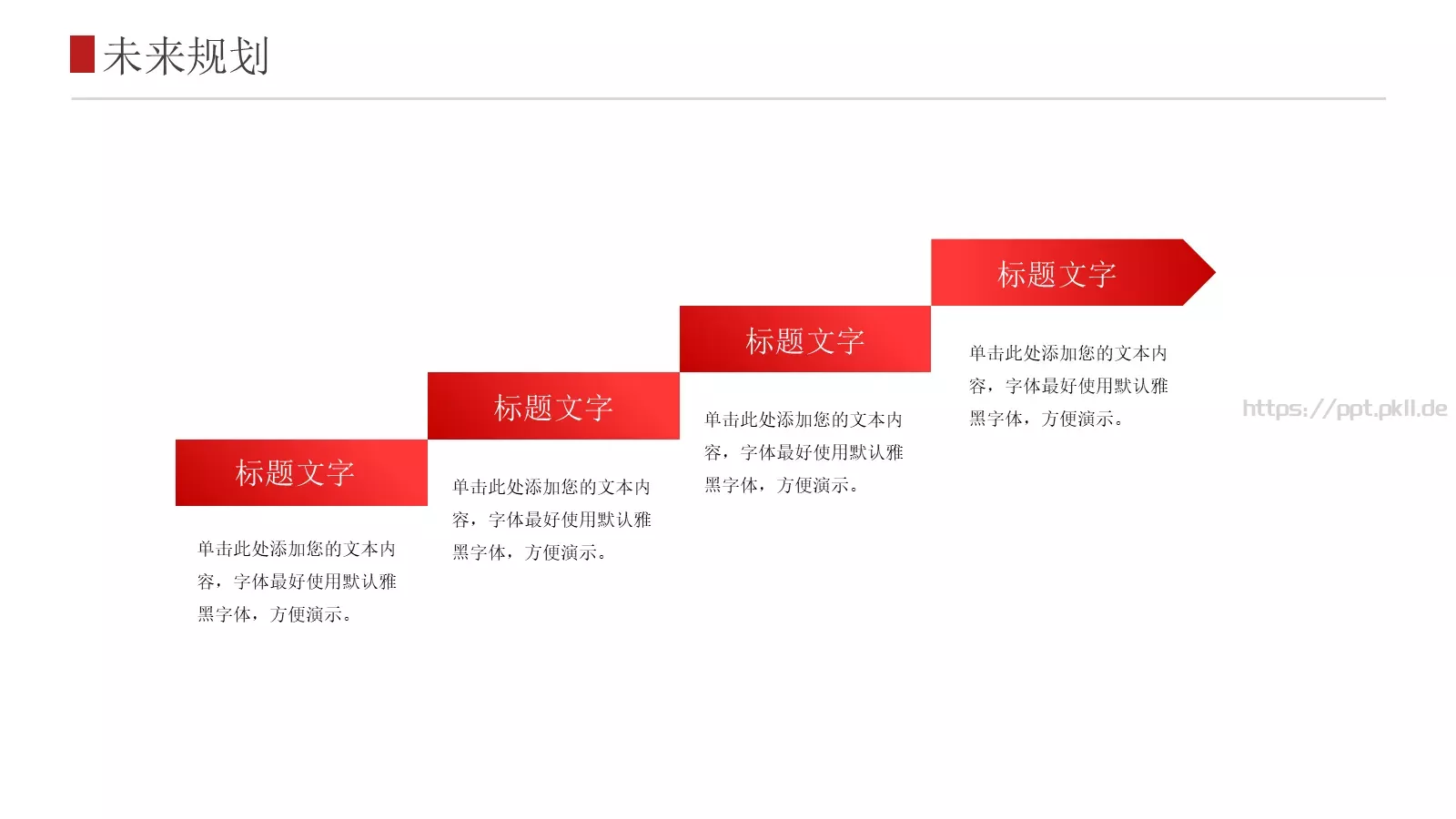 未来规划

标题文字

单击此处添加您的文本内容，字体最好使用默认雅黑字体，方便演示。

标题文字

单击此处添加您的文本内容，字体最好使用默认雅黑字体，方便演示。

标题文字

单击此处添加您的文本内容，字体最好使用默认雅黑字体，方便演示。

标题文字

单击此处添加您的文本内容，字体最好使用默认雅黑字体，方便演示。

https://ppt.pkll.de